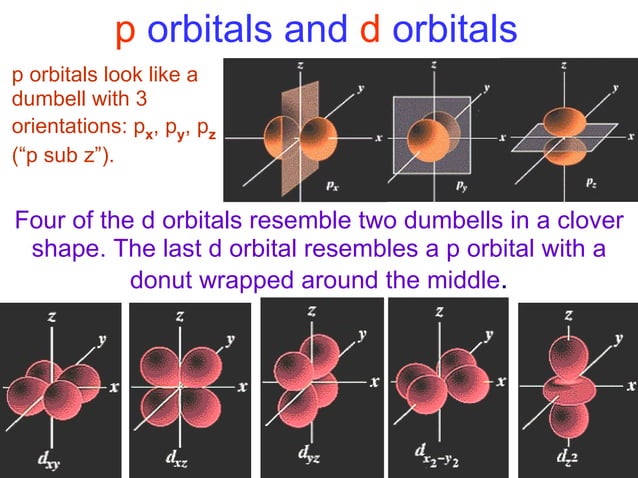 p orbitals and d orbitals

p orbitals look like a dumbell with 3 orientations: $p_x$, $p_y$, $p_z$ ("p sub z").

z
y
x
$p_x$
z
y
x
$p_y$
z
y
x
$p_z$

Four of the d orbitals resemble two dumbells in a clover shape. The last d orbital resembles a p orbital with a donut wrapped around the middle.

z
y
x
$d_{xy}$
z
y
x
$d_{xz}$
z
y
x
$d_{yz}$
z
y
x
$d_{x_2-y_2}$
z
y
x
$d_{z^2}$